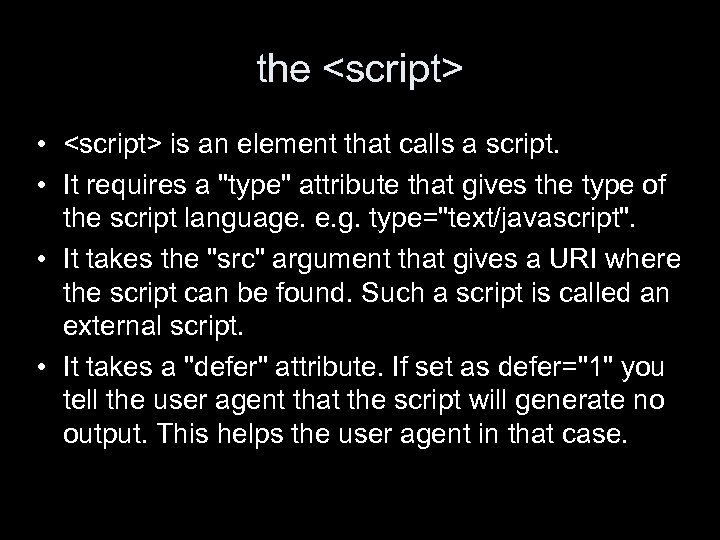 the <script>

• <script> is an element that calls a script.

• It requires a "type" attribute that gives the type of the script language. e.g. type="text/javascript".

• It takes the "src" argument that gives a URI where the script can be found. Such a script is called an external script.

• It takes a "defer" attribute. If set as defer="1" you tell the user agent that the script will generate no output. This helps the user agent in that case.